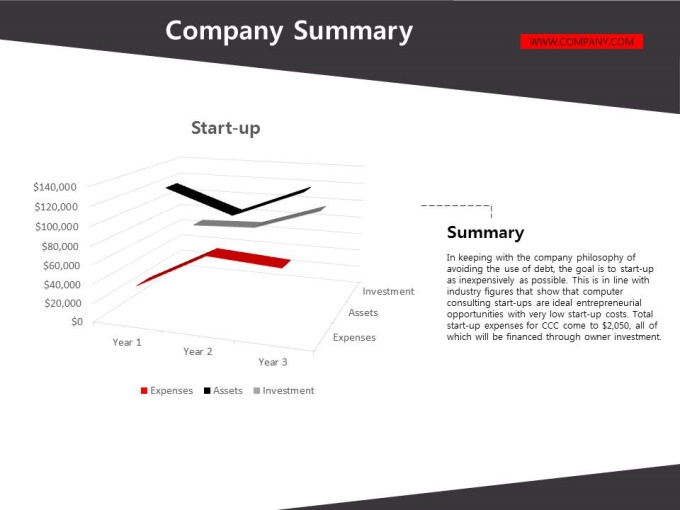 Company Summary

WWW.COMPANY.COM

Start-up

$140,000
$120,000
$100,000
$80,000
$60,000
$40,000
$20,000
$0

Year 1
Year 2
Year 3

Investment
Assets
Expenses

Expenses Assets Investment

Summary

In keeping with the company philosophy of avoiding the use of debt, the goal is to start-up as inexpensively as possible. This is in line with industry figures that show that computer consulting start-ups are ideal entrepreneurial opportunities with very low start-up costs. Total start-up expenses for CCC come to $2,050, all of which will be financed through owner investment.